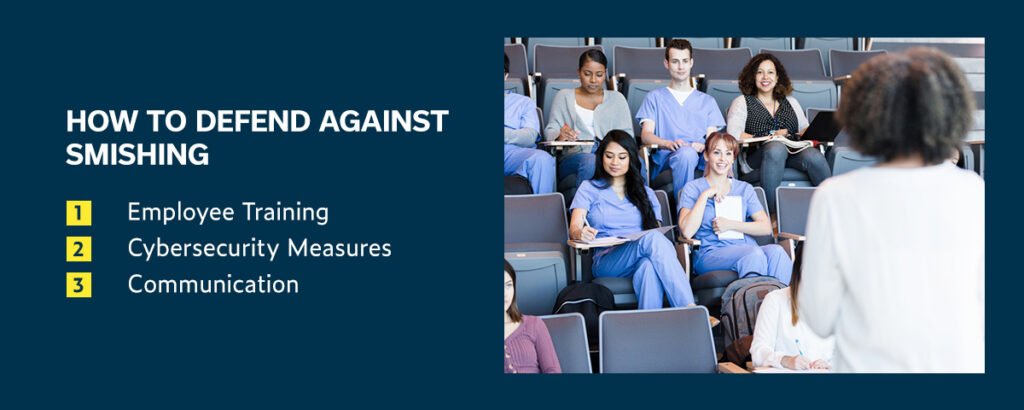 HOW TO DEFEND AGAINST SMISHING

1 Employee Training
2 Cybersecurity Measures
3 Communication